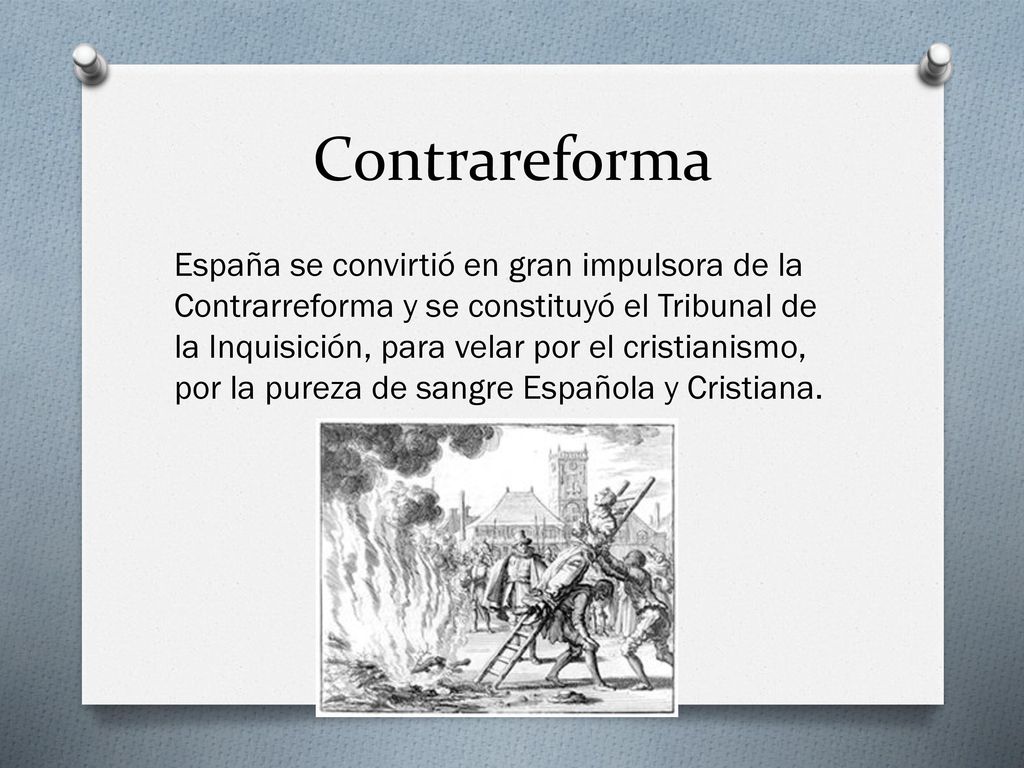 Contrareforma

España se convirtió en gran impulsora de la Contrarreforma y se constituyó el Tribunal de la Inquisición, para velar por el cristianismo, por la pureza de sangre Española y Cristiana.